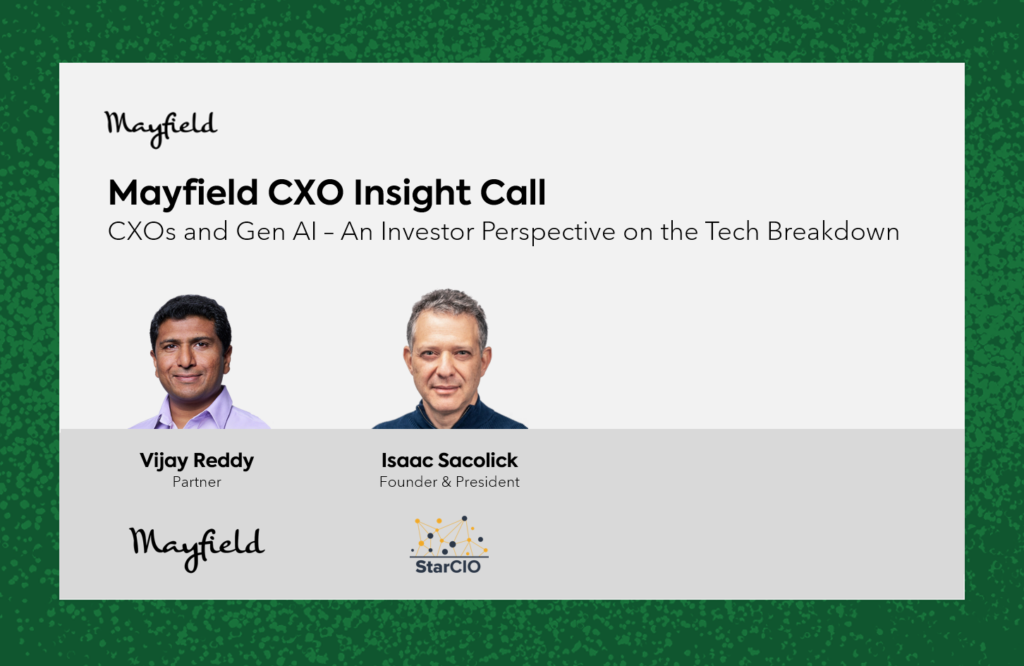 Mayfield

Mayfield CXO Insight Call
CXOs and Gen AI – An Investor Perspective on the Tech Breakdown

Vijay Reddy
Partner

Mayfield

Isaac Sacolick
Founder & President

StarCIO